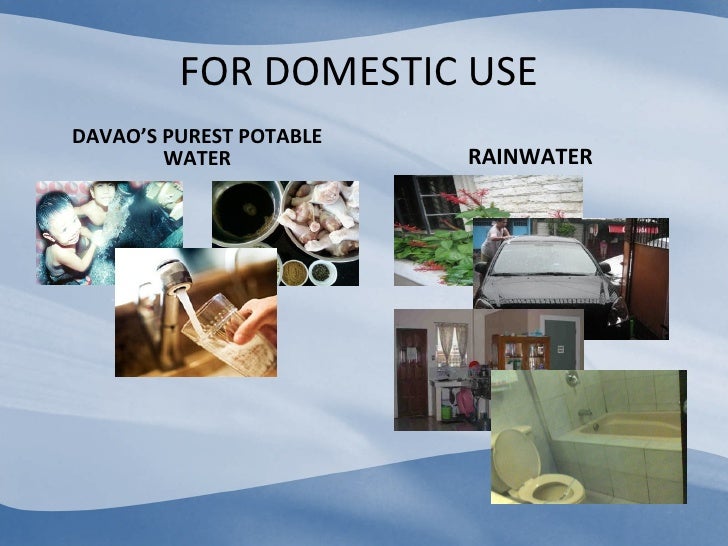 FOR DOMESTIC USE

DAVAO'S PUREST POTABLE WATER

RAINWATER